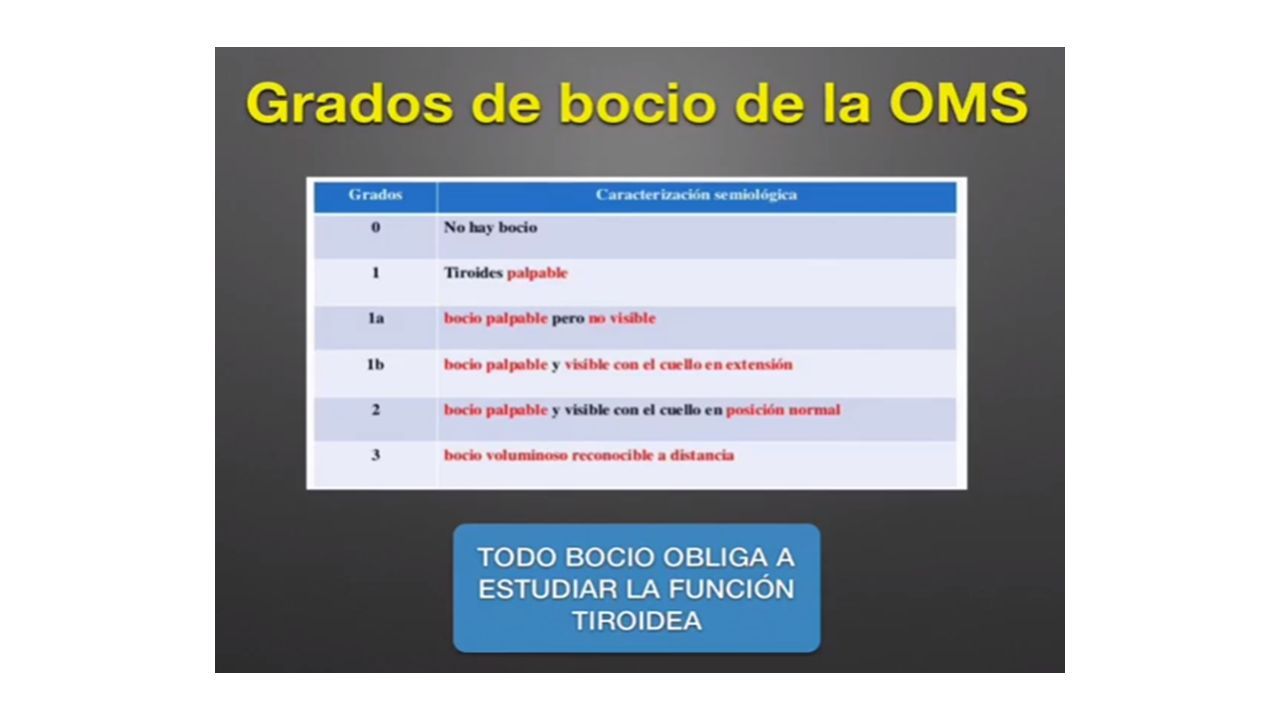 Grados de bocio de la OMS

| Grados | Caracterización semiológica |
|---|---|
| 0 | No hay bocio |
| 1 | Tiroides palpable |
| 1a | bocio palpable pero no visible |
| 1b | bocio palpable y visible con el cuello en extensión |
| 2 | bocio palpable y visible con el cuello en posición normal |
| 3 | bocio voluminoso reconocible a distancia |

TODO BOCIO OBLIGA A ESTUDIAR LA FUNCIÓN TIROIDEA